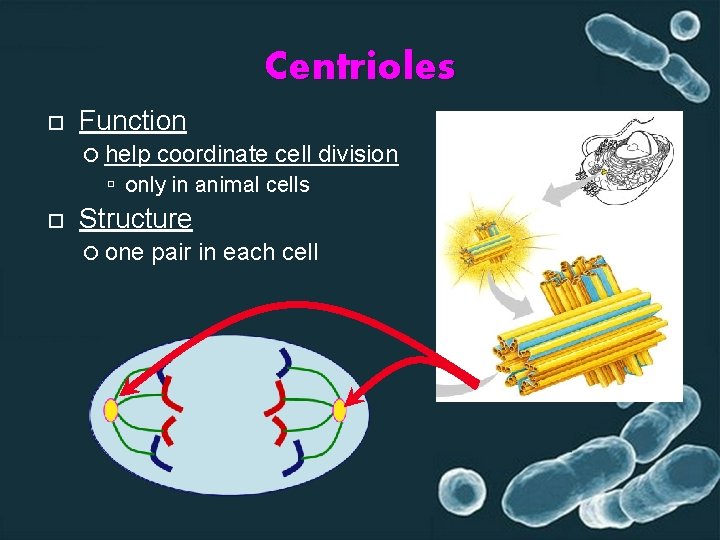 Centrioles

Function
help coordinate cell division
only in animal cells

Structure
one pair in each cell